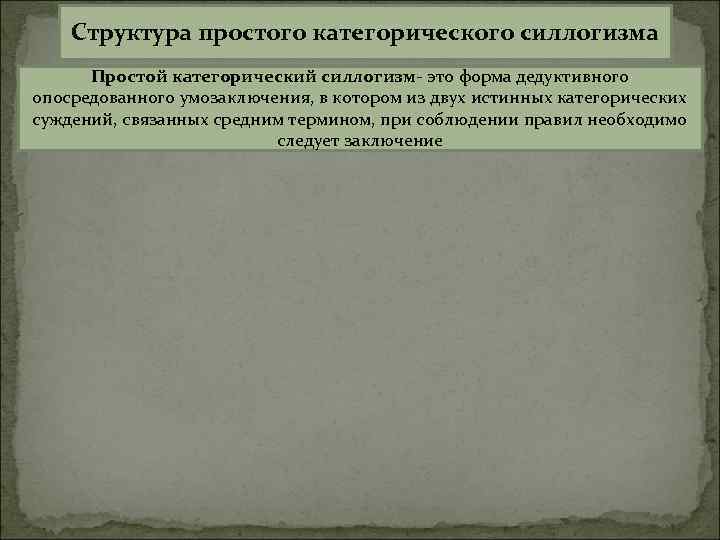 Структура простого категорического силлогизма

Простой категорический силлогизм- это форма дедуктивного опосредованного умозаключения, в котором из двух истинных категорических суждений, связанных средним термином, при соблюдении правил необходимо следует заключение